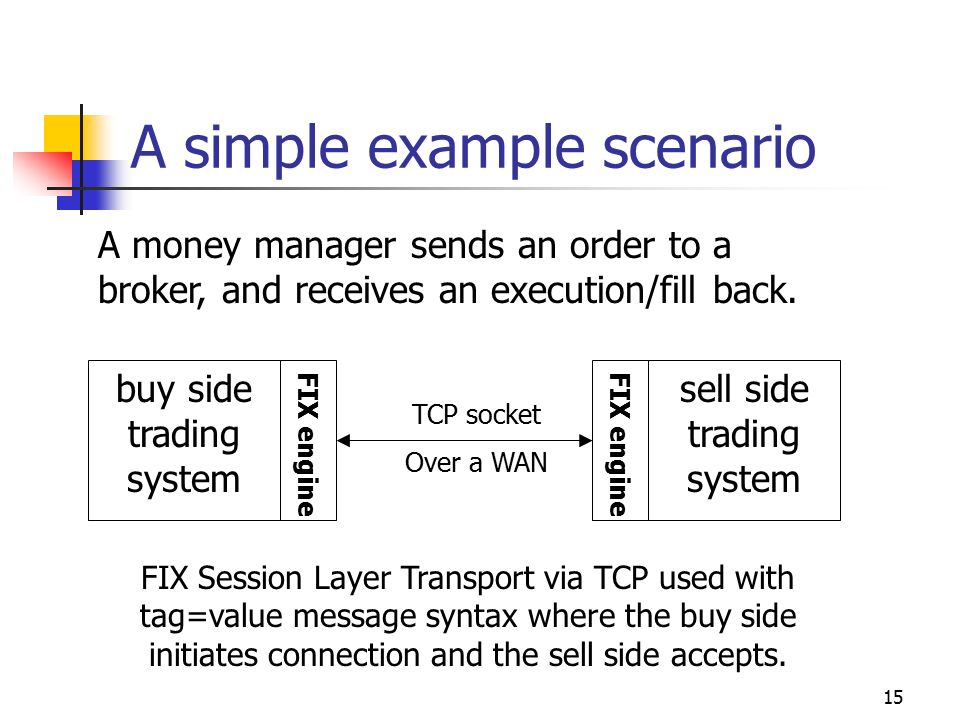 A simple example scenario

A money manager sends an order to a broker, and receives an execution/fill back.

buy side trading system

FIX engine

TCP socket

Over a WAN

FIX engine

sell side trading system

FIX Session Layer Transport via TCP used with tag=value message syntax where the buy side initiates connection and the sell side accepts.

15